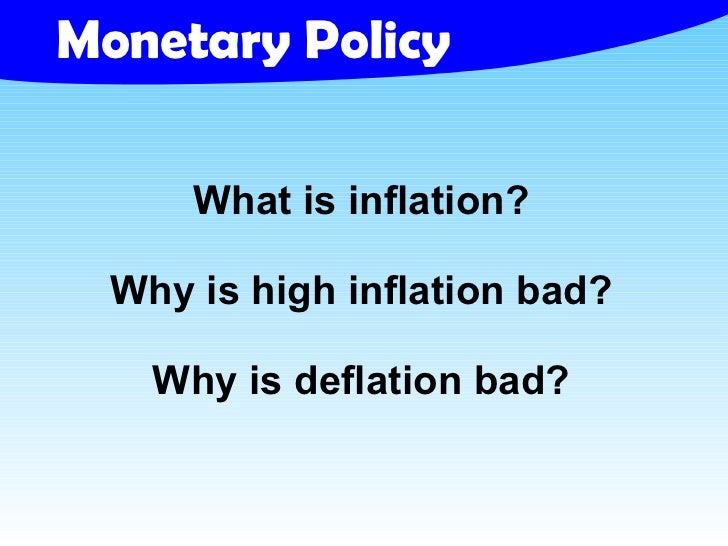 Monetary Policy

What is inflation?

Why is high inflation bad?

Why is deflation bad?